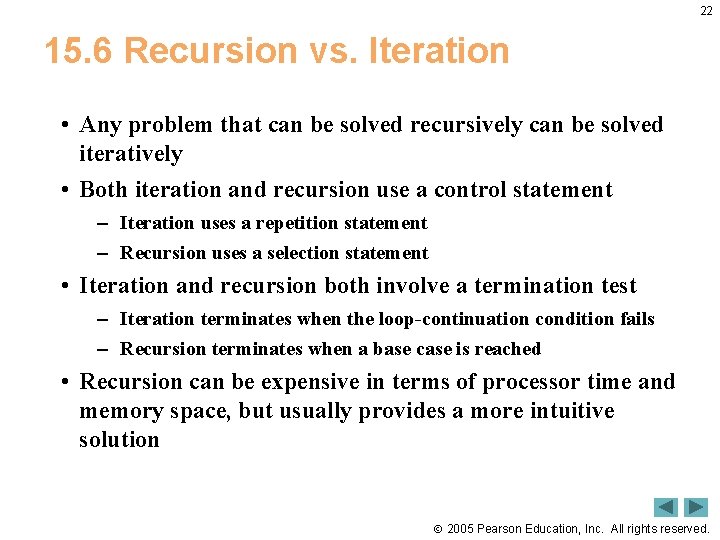 22

15.6 Recursion vs. Iteration

• Any problem that can be solved recursively can be solved iteratively

• Both iteration and recursion use a control statement

– Iteration uses a repetition statement

– Recursion uses a selection statement

• Iteration and recursion both involve a termination test

– Iteration terminates when the loop-continuation condition fails

– Recursion terminates when a base case is reached

• Recursion can be expensive in terms of processor time and memory space, but usually provides a more intuitive solution

© 2005 Pearson Education, Inc. All rights reserved.